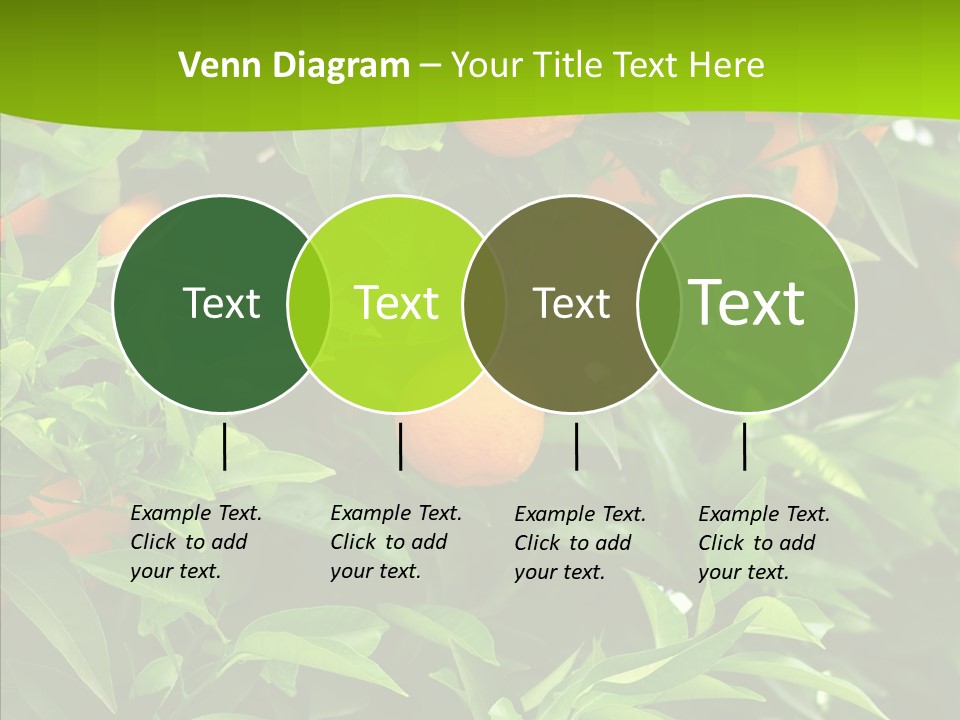 Venn Diagram – Your Title Text Here

Text

Text

Text

Text

Example Text. Click to add your text.

Example Text. Click to add your text.

Example Text. Click to add your text.

Example Text. Click to add your text.